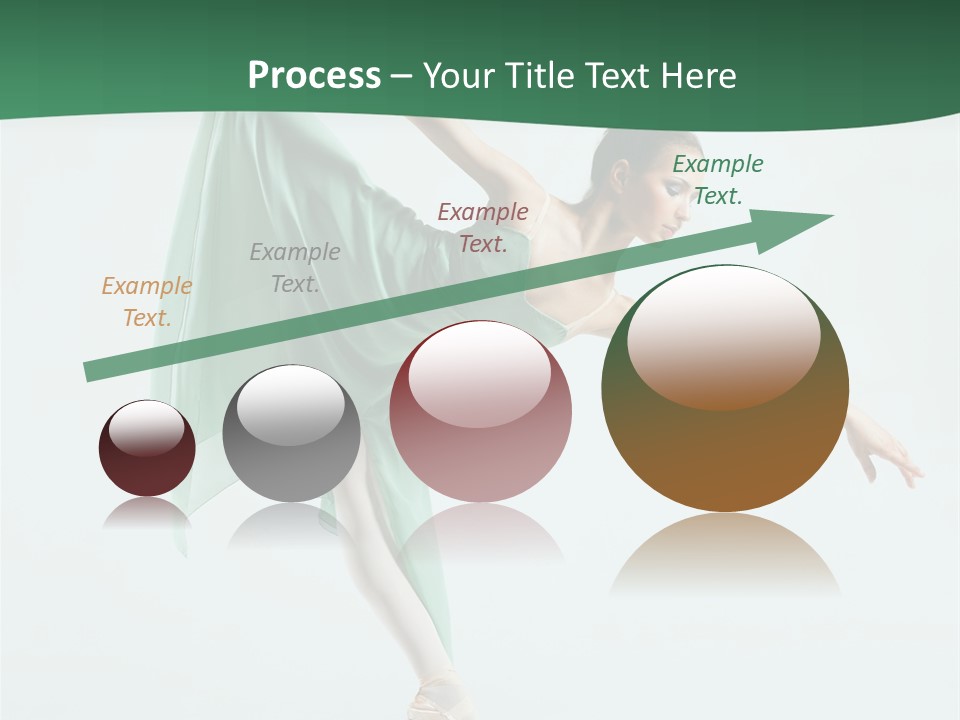 Process – Your Title Text Here

Example Text.

Example Text.

Example Text.

Example Text.